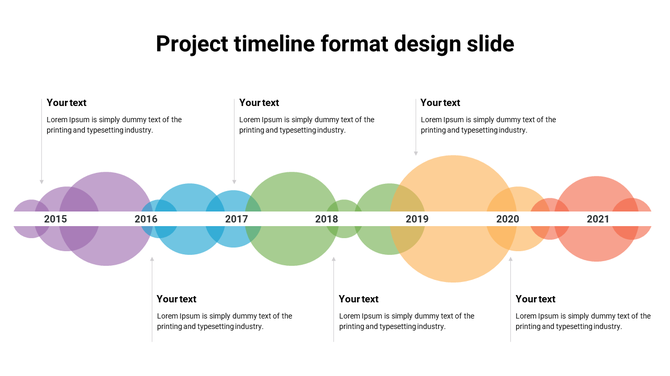 Project timeline format design slide

Your text
Lorem Ipsum is simply dummy text of the printing and typesetting industry.

Your text
Lorem Ipsum is simply dummy text of the printing and typesetting industry.

Your text
Lorem Ipsum is simply dummy text of the printing and typesetting industry.

2015 2016 2017 2018 2019 2020 2021

Your text
Lorem Ipsum is simply dummy text of the printing and typesetting industry.

Your text
Lorem Ipsum is simply dummy text of the printing and typesetting industry.

Your text
Lorem Ipsum is simply dummy text of the printing and typesetting industry.